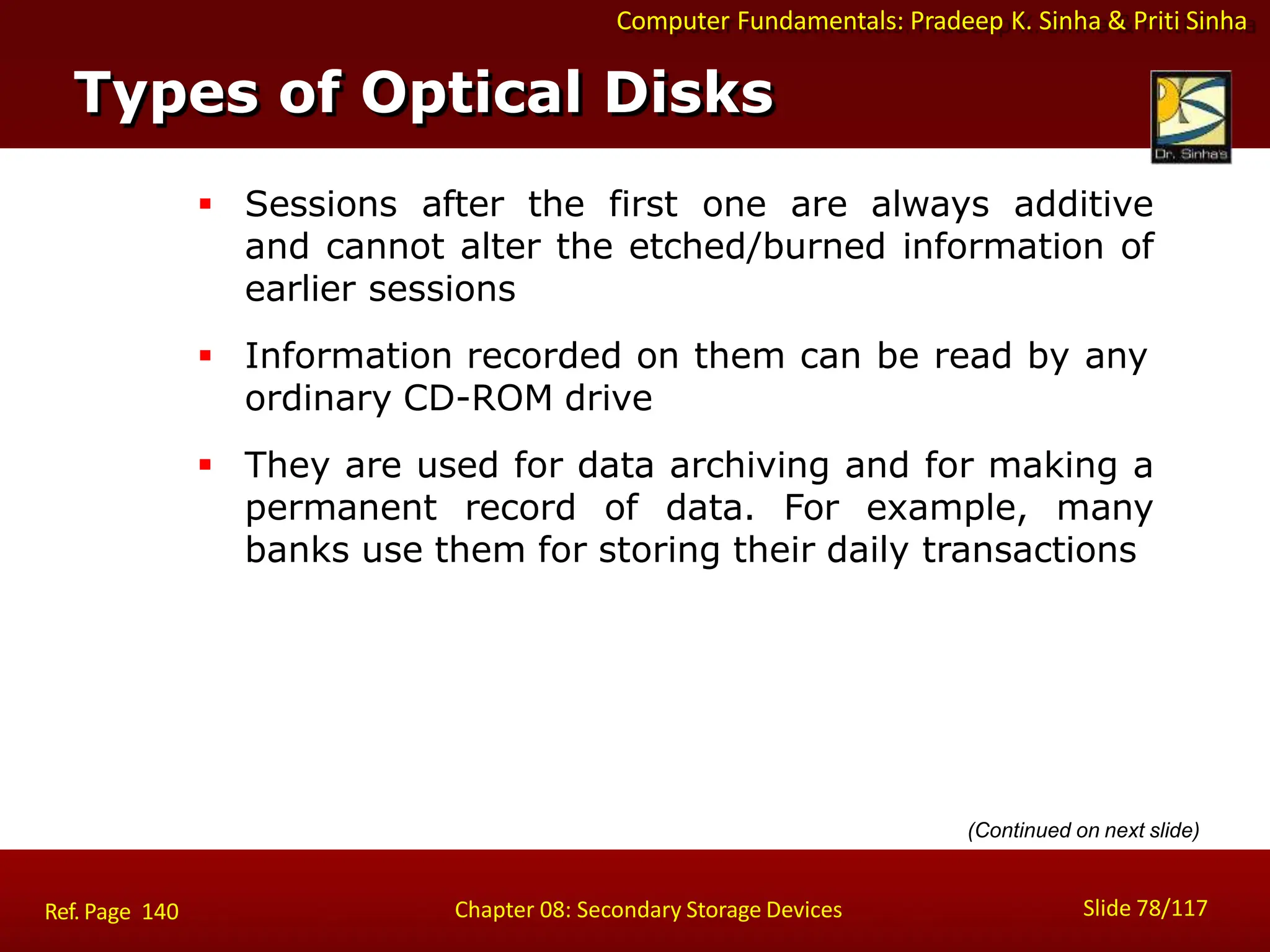 Computer Fundamentals: Pradeep K. Sinha & Priti Sinha

Types of Optical Disks

Dr. Sinha's

▪ Sessions after the first one are always additive and cannot alter the etched/burned information of earlier sessions

▪ Information recorded on them can be read by any ordinary CD-ROM drive

▪ They are used for data archiving and for making a permanent record of data. For example, many banks use them for storing their daily transactions

(Continued on next slide)

Ref. Page 140

Chapter 08: Secondary Storage Devices

Slide 78/117